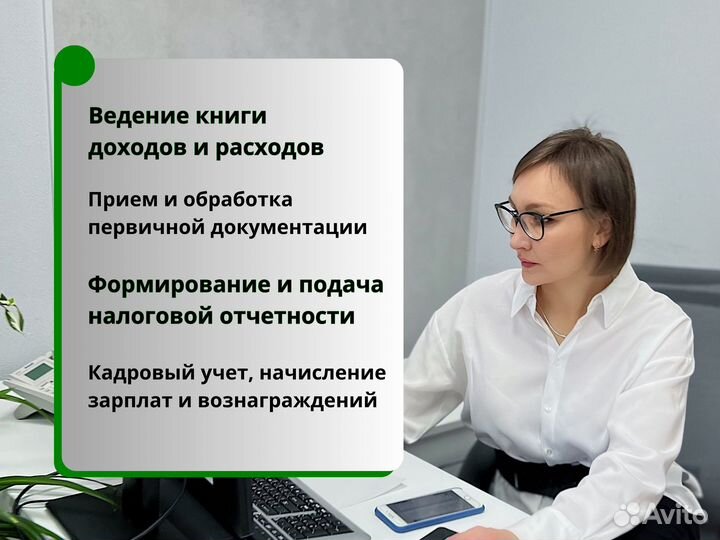 Ведение книги доходов и расходов

Прием и обработка первичной документации

Формирование и подача налоговой отчетности

Кадровый учет, начисление зарплат и вознаграждений

Avito